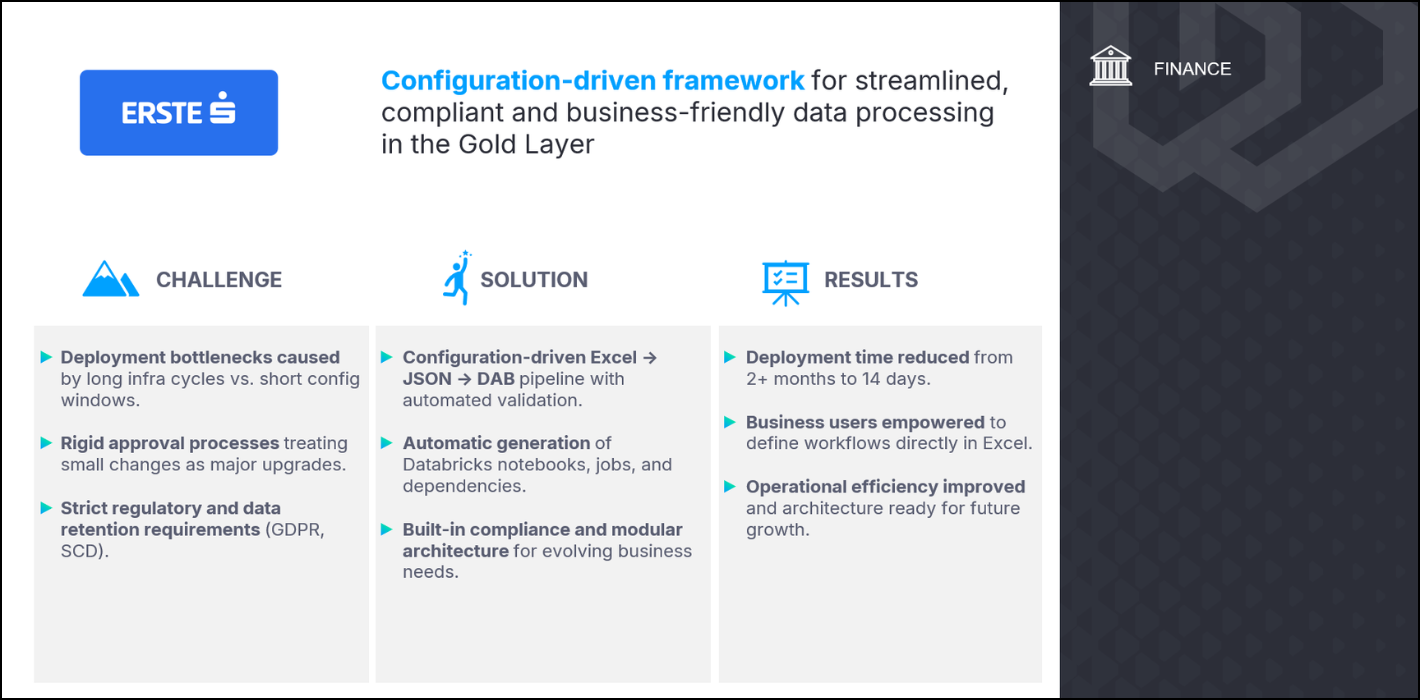 ERSTE

Configuration-driven framework for streamlined, compliant and business-friendly data processing in the Gold Layer

FINANCE

CHALLENGE

▶ Deployment bottlenecks caused by long infra cycles vs. short config windows.

▶ Rigid approval processes treating small changes as major upgrades.

▶ Strict regulatory and data retention requirements (GDPR, SCD).

SOLUTION

▶ Configuration-driven Excel → JSON → DAB pipeline with automated validation.

▶ Automatic generation of Databricks notebooks, jobs, and dependencies.

▶ Built-in compliance and modular architecture for evolving business needs.

RESULTS

▶ Deployment time reduced from 2+ months to 14 days.

▶ Business users empowered to define workflows directly in Excel.

▶ Operational efficiency improved and architecture ready for future growth.